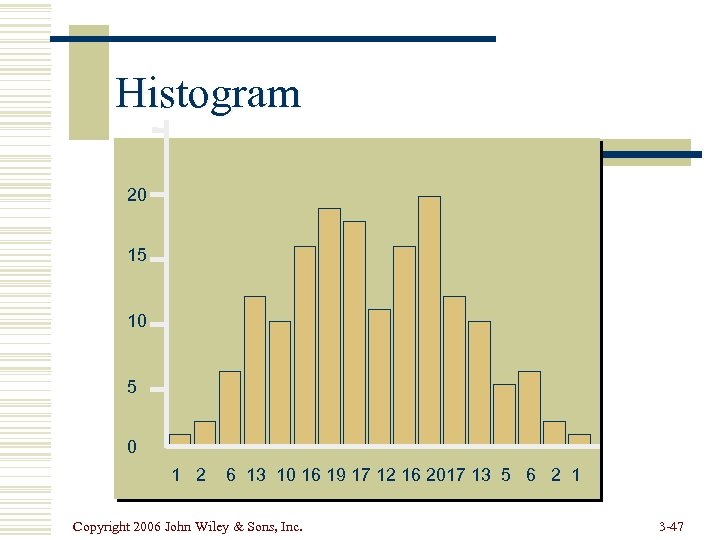 Histogram

20
15
10
5
0

1 2 6 13 10 16 19 17 12 16 2017 13 5 6 2 1

Copyright 2006 John Wiley & Sons, Inc.

3-47